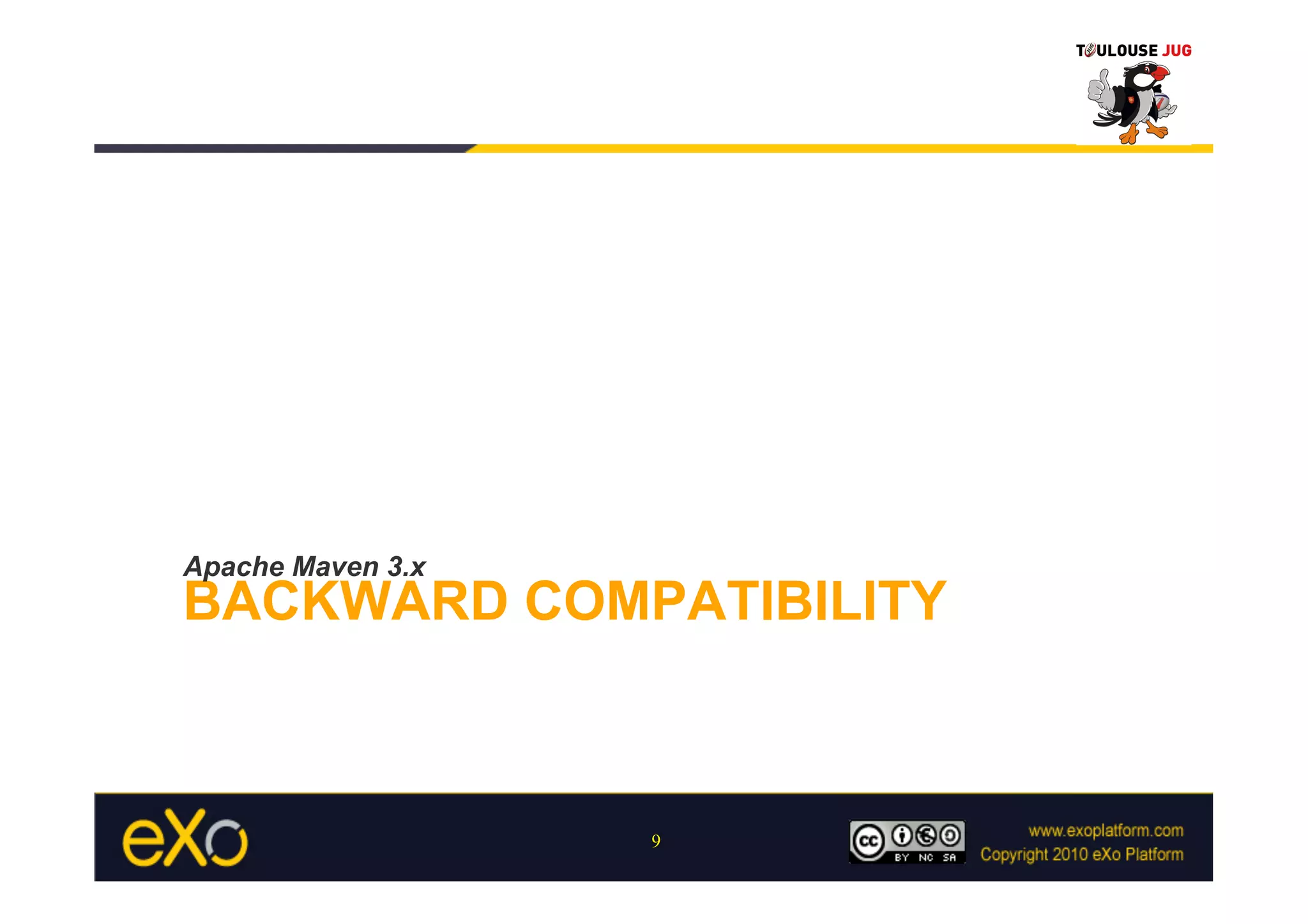 TOULOUSE JUG

Apache Maven 3.x
BACKWARD COMPATIBILITY

eXo

9

cc BY NC SA

www.exoplatform.com
Copyright 2010 eXo Platform